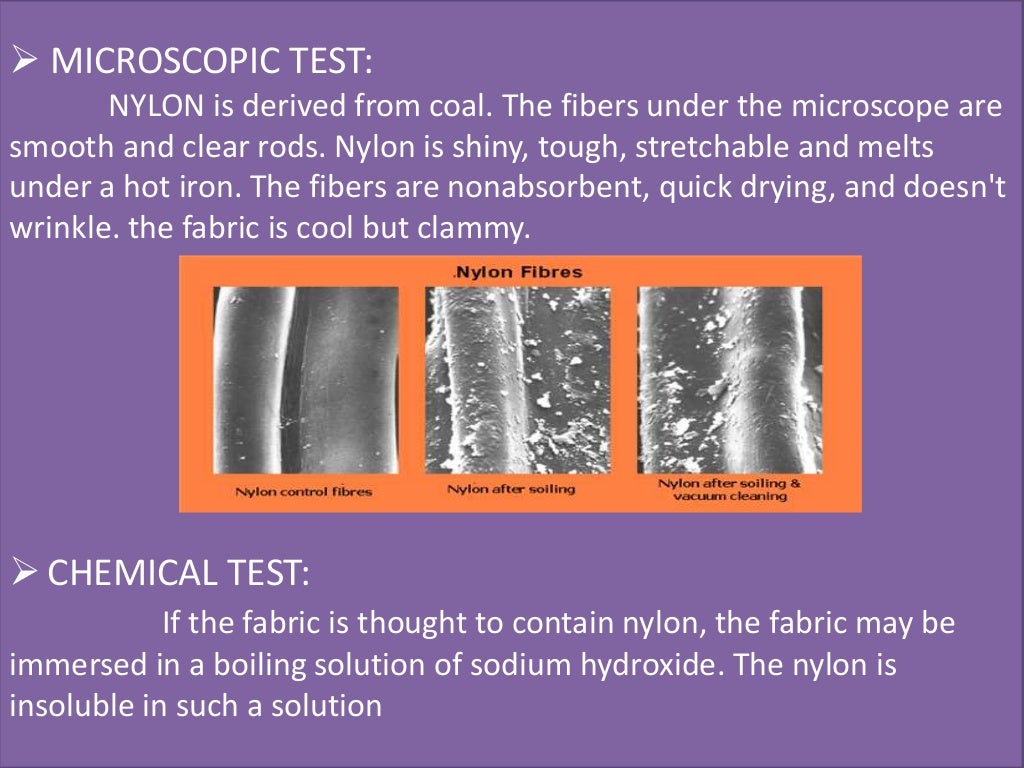 ➢ MICROSCOPIC TEST:

NYLON is derived from coal. The fibers under the microscope are smooth and clear rods. Nylon is shiny, tough, stretchable and melts under a hot iron. The fibers are nonabsorbent, quick drying, and doesn't wrinkle. the fabric is cool but clammy.

.Nylon Fibres

Nylon control fibres

Nylon after soiling

Nylon after soiling & vacuum cleaning

➢ CHEMICAL TEST:

If the fabric is thought to contain nylon, the fabric may be immersed in a boiling solution of sodium hydroxide. The nylon is insoluble in such a solution